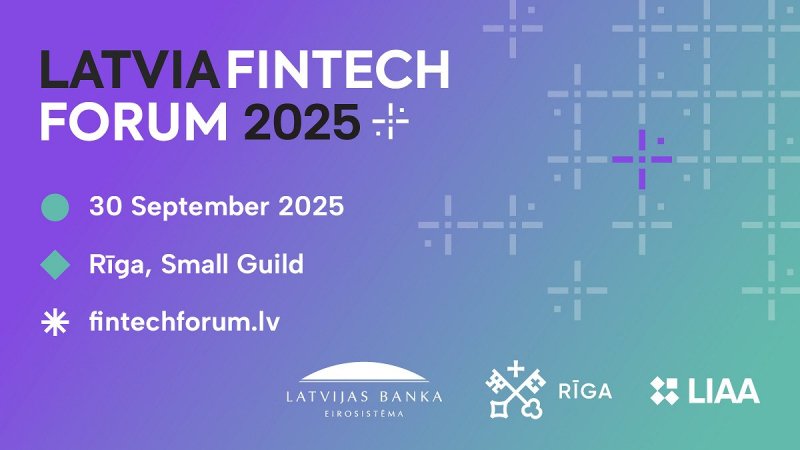 LATVIA FINTECH FORUM 2025

30 September 2025

Rīga, Small Guild

fintechforum.lv

LATVIJAS BANKA
EIROSISTĒMA

RĪGA

LIAA